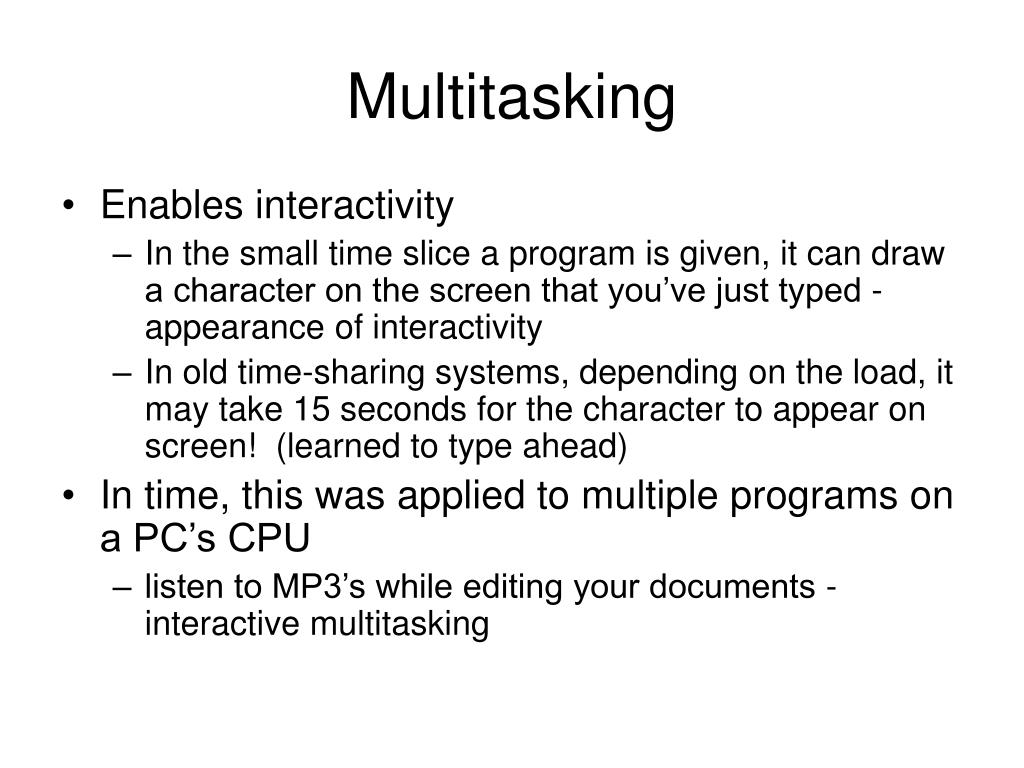 Multitasking

• Enables interactivity
– In the small time slice a program is given, it can draw a character on the screen that you've just typed - appearance of interactivity
– In old time-sharing systems, depending on the load, it may take 15 seconds for the character to appear on screen! (learned to type ahead)

• In time, this was applied to multiple programs on a PC's CPU
– listen to MP3's while editing your documents - interactive multitasking